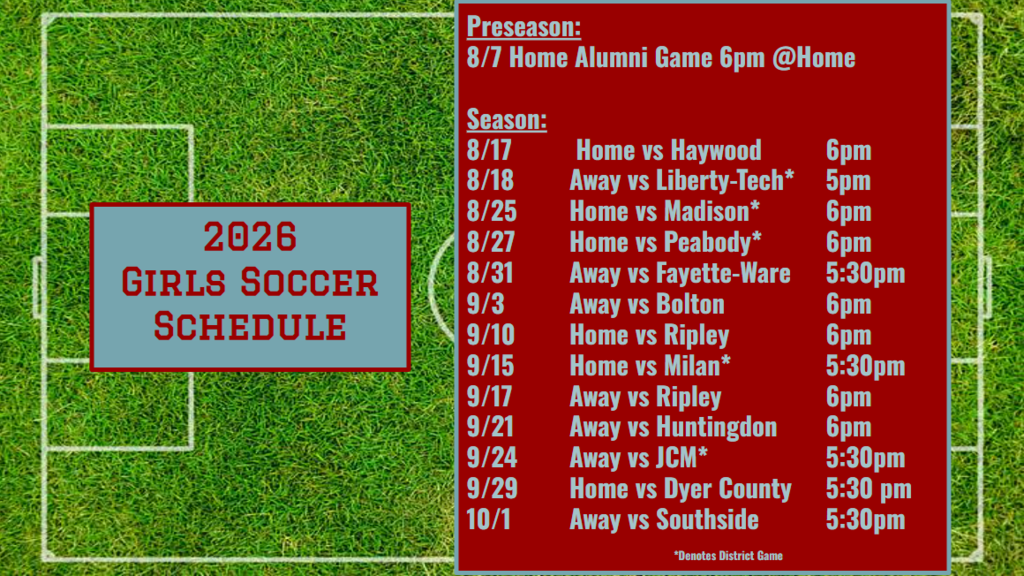 2026
Girls Soccer
Schedule

Preseason:
8/7 Home Alumni Game 6pm @Home

Season:
8/17 Home vs Haywood 6pm
8/18 Away vs Liberty-Tech* 5pm
8/25 Home vs Madison* 6pm
8/27 Home vs Peabody* 6pm
8/31 Away vs Fayette-Ware 5:30pm
9/3 Away vs Bolton 6pm
9/10 Home vs Ripley 6pm
9/15 Home vs Milan* 5:30pm
9/17 Away vs Ripley 6pm
9/21 Away vs Huntingdon 6pm
9/24 Away vs JCM* 5:30pm
9/29 Home vs Dyer County 5:30 pm
10/1 Away vs Southside 5:30pm

*Denotes District Game